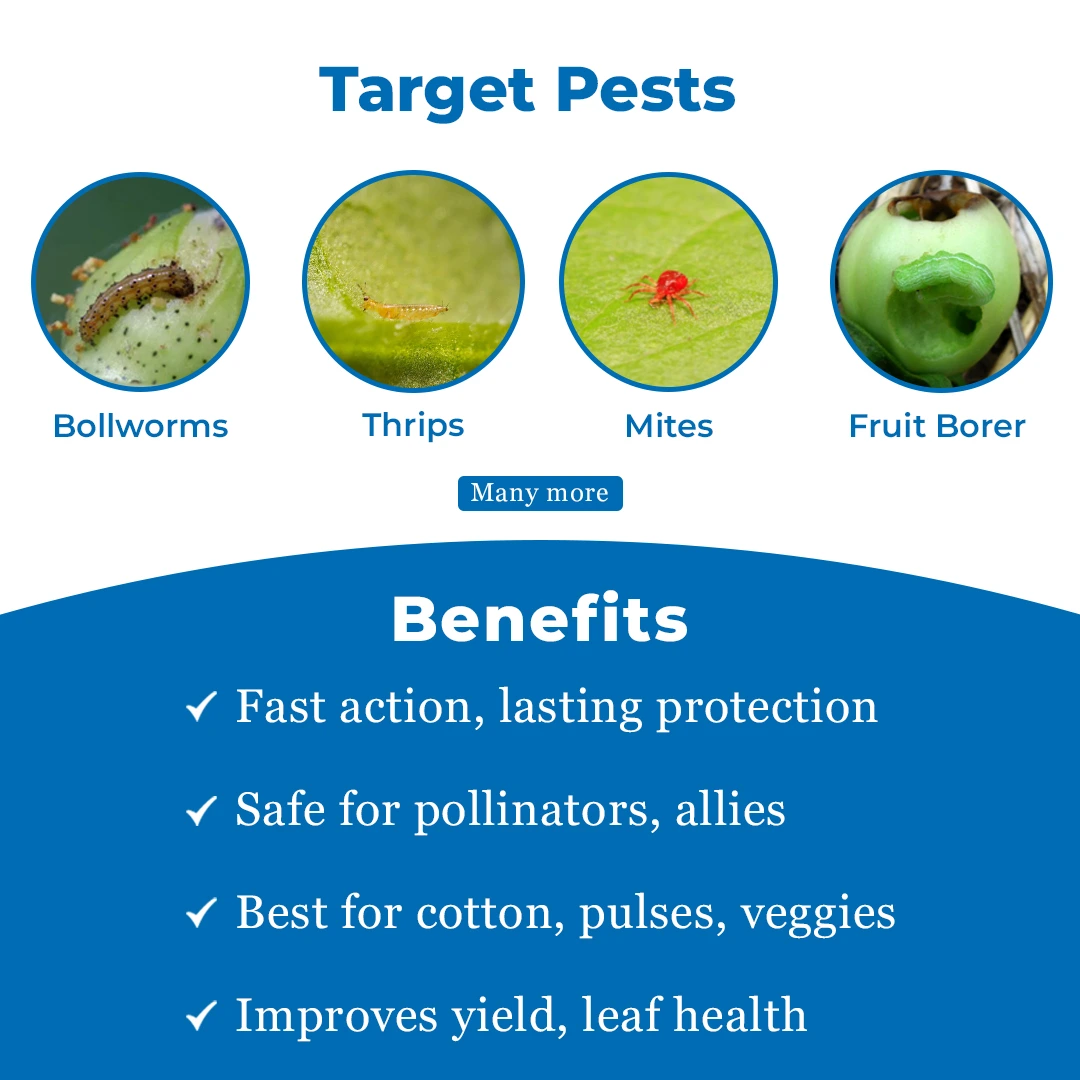 Target Pests

Bollworms

Thrips

Mites

Fruit Borer

Many more

Benefits

✓ Fast action, lasting protection

✓ Safe for pollinators, allies

✓ Best for cotton, pulses, veggies

✓ Improves yield, leaf health